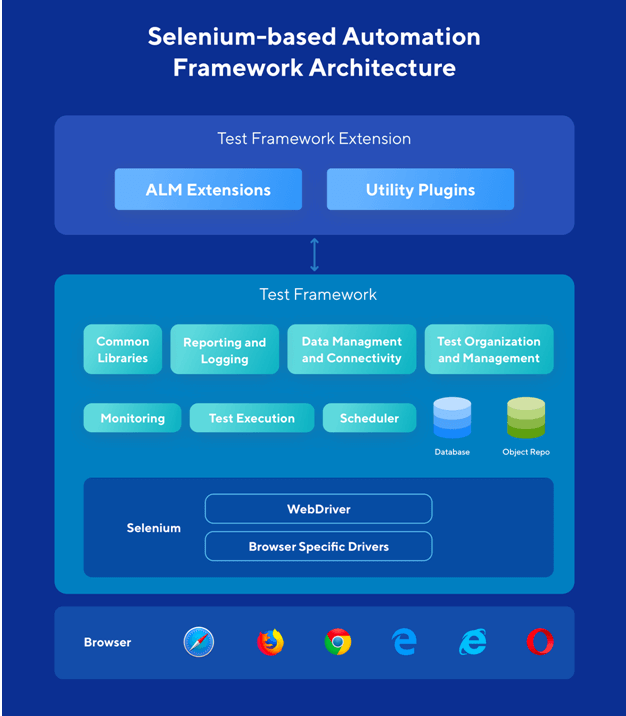 Selenium-based Automation Framework Architecture

Test Framework Extension

ALM Extensions

Utility Plugins

Test Framework

Common Libraries

Reporting and Logging

Data Managment and Connectivity

Test Organization and Management

Monitoring

Test Execution

Scheduler

Database

Object Repo

Selenium

WebDriver

Browser Specific Drivers

Browser